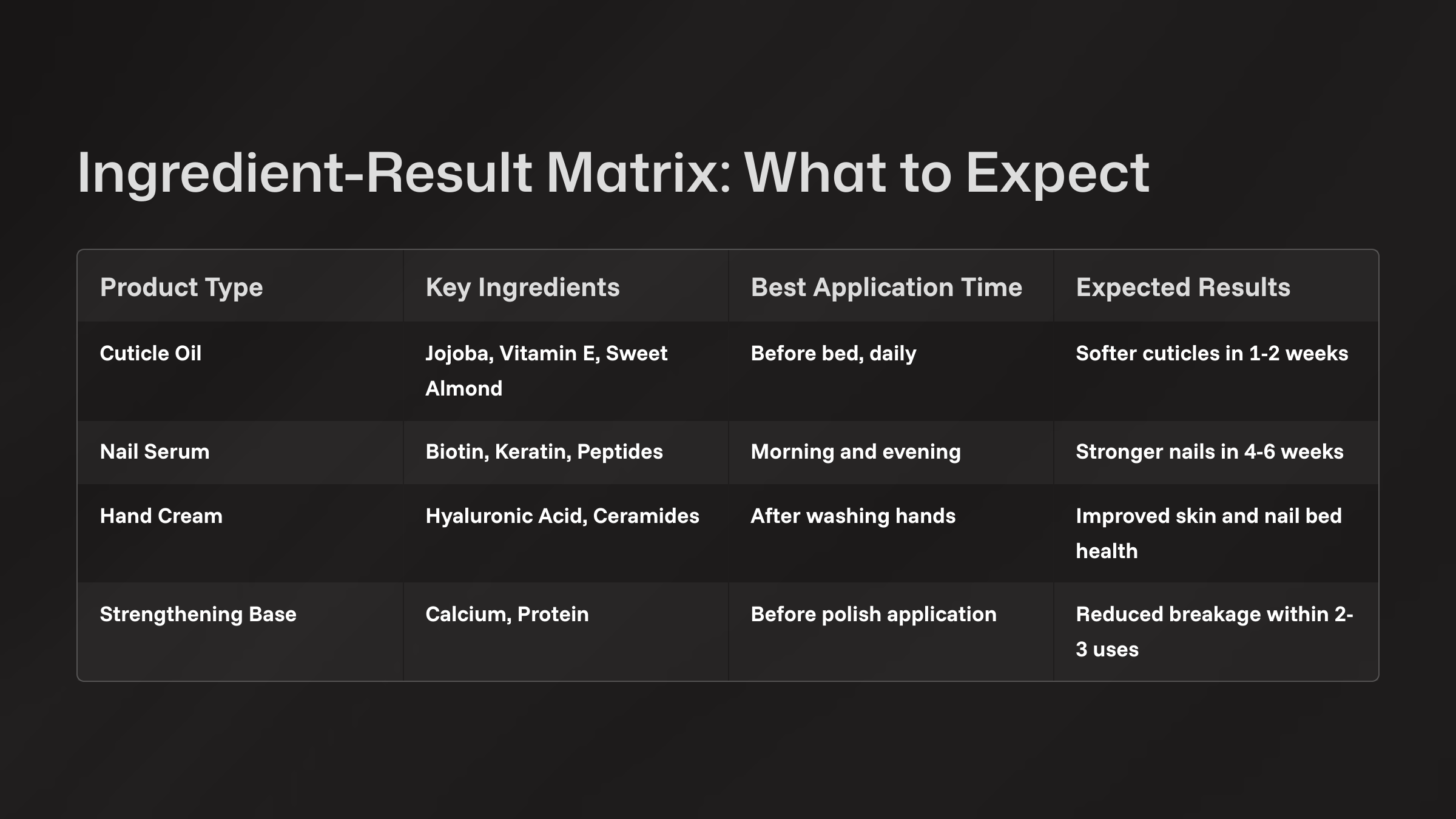 Ingredient-Result Matrix: What to Expect

| Product Type | Key Ingredients | Best Application Time | Expected Results |
|---|---|---|---|
| Cuticle Oil | Jojoba, Vitamin E, Sweet Almond | Before bed, daily | Softer cuticles in 1-2 weeks |
| Nail Serum | Biotin, Keratin, Peptides | Morning and evening | Stronger nails in 4-6 weeks |
| Hand Cream | Hyaluronic Acid, Ceramides | After washing hands | Improved skin and nail bed health |
| Strengthening Base | Calcium, Protein | Before polish application | Reduced breakage within 2-3 uses |